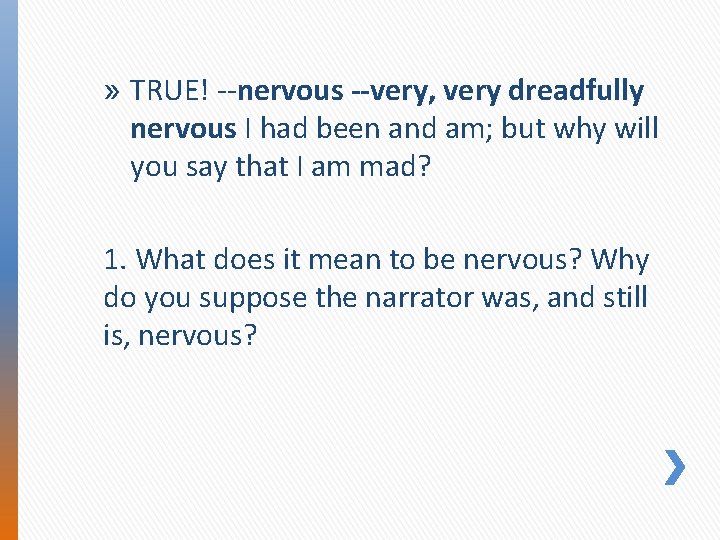 » TRUE! --nervous --very, very dreadfully nervous I had been and am; but why will you say that I am mad?

1. What does it mean to be nervous? Why do you suppose the narrator was, and still is, nervous?